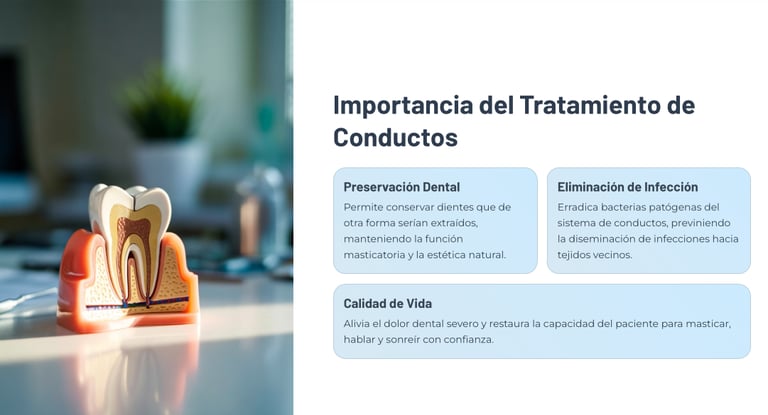 Importancia del Tratamiento de Conductos

Preservación Dental

Permite conservar dientes que de otra forma serían extraídos, manteniendo la función masticatoria y la estética natural.

Eliminación de Infección

Erradica bacterias patógenas del sistema de conductos, previniendo la diseminación de infecciones hacia tejidos vecinos.

Calidad de Vida

Alivia el dolor dental severo y restaura la capacidad del paciente para masticar, hablar y sonreír con confianza.